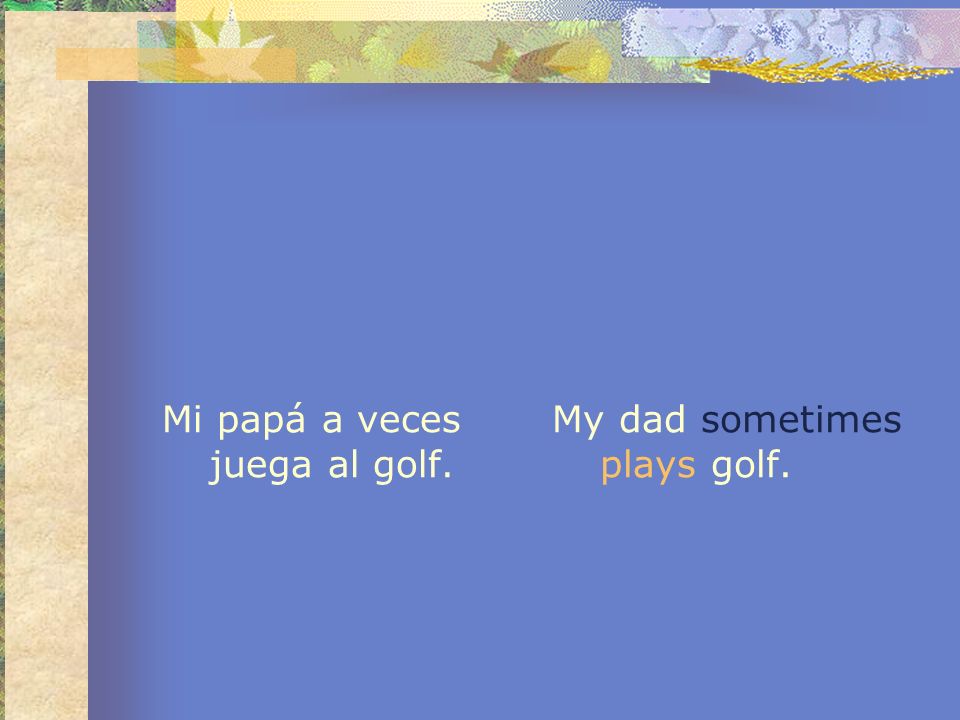 Mi papá a veces juega al golf.

My dad sometimes plays golf.